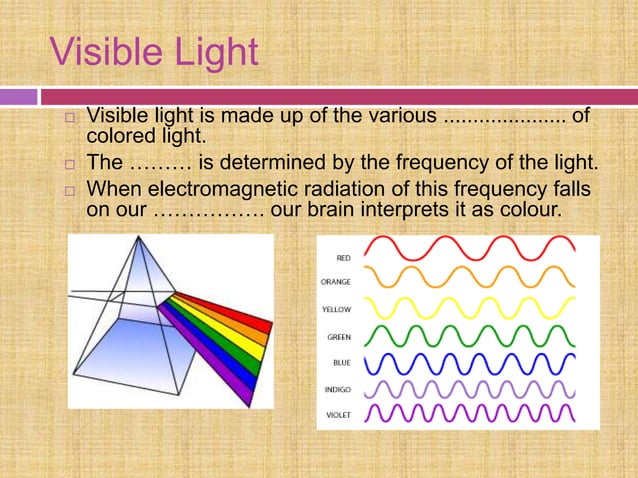 Visible Light

□ Visible light is made up of the various .................... of colored light.

□ The ……… is determined by the frequency of the light.

□ When electromagnetic radiation of this frequency falls on our ……………. our brain interprets it as colour.

RED
ORANGE
YELLOW
GREEN
BLUE
INDIGO
VIOLET